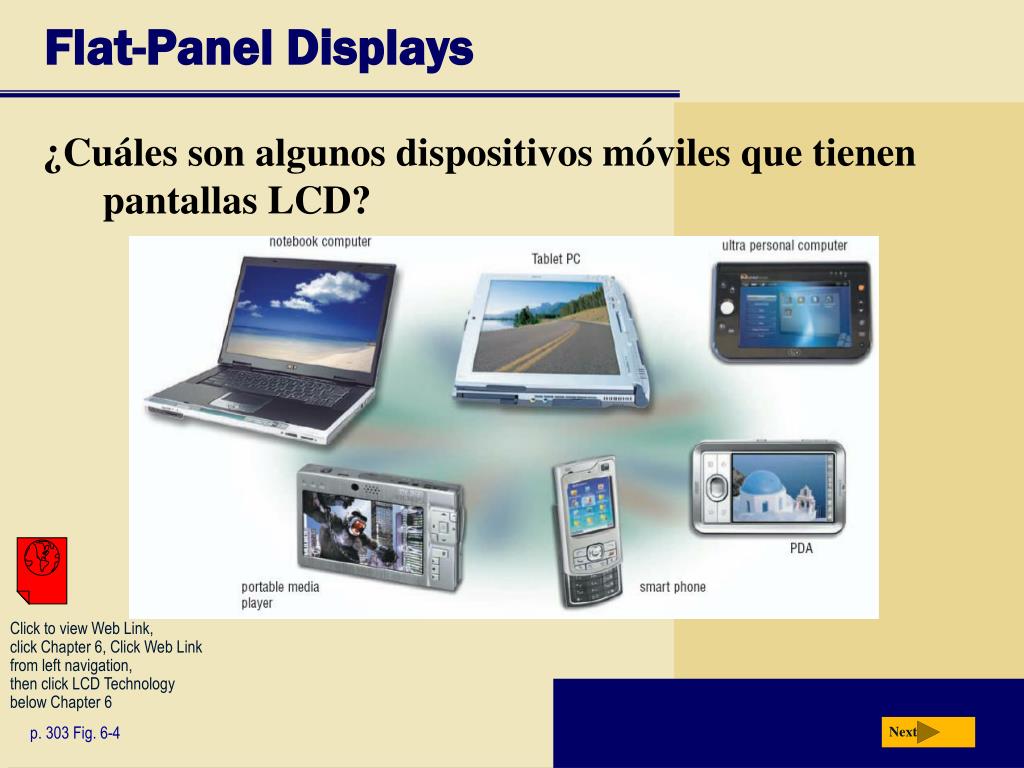 Flat-Panel Displays

¿Cuáles son algunos dispositivos móviles que tienen pantallas LCD?

notebook computer

Tablet PC

ultra personal computer

portable media player

smart phone

PDA

Click to view Web Link, click Chapter 6, Click Web Link from left navigation, then click LCD Technology below Chapter 6

p. 303 Fig. 6-4

Next